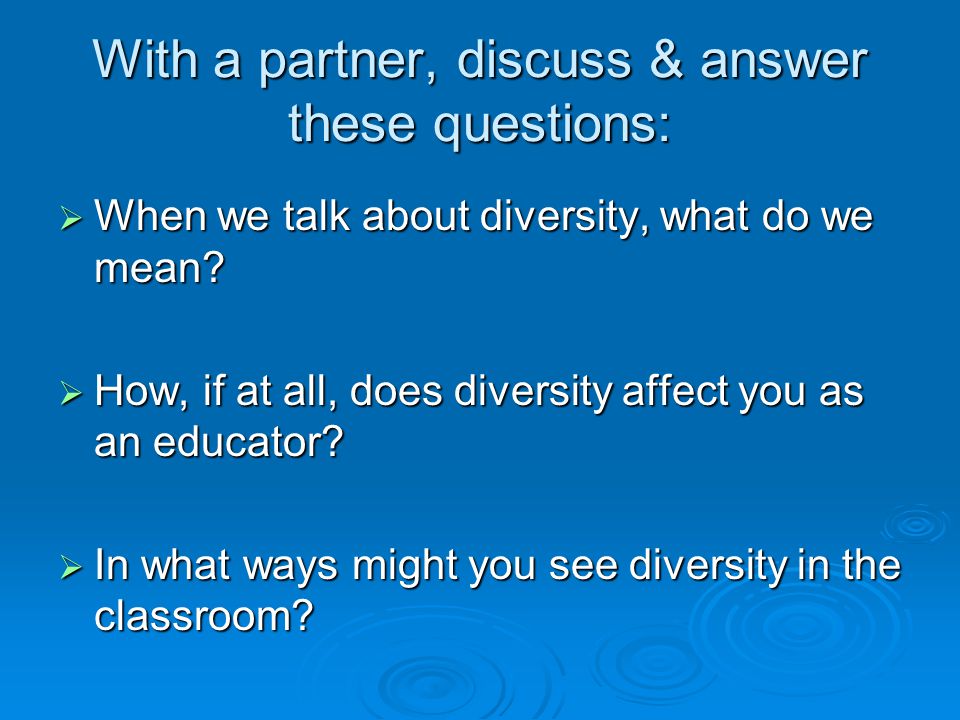 With a partner, discuss & answer these questions:

➢ When we talk about diversity, what do we mean?

➢ How, if at all, does diversity affect you as an educator?

➢ In what ways might you see diversity in the classroom?